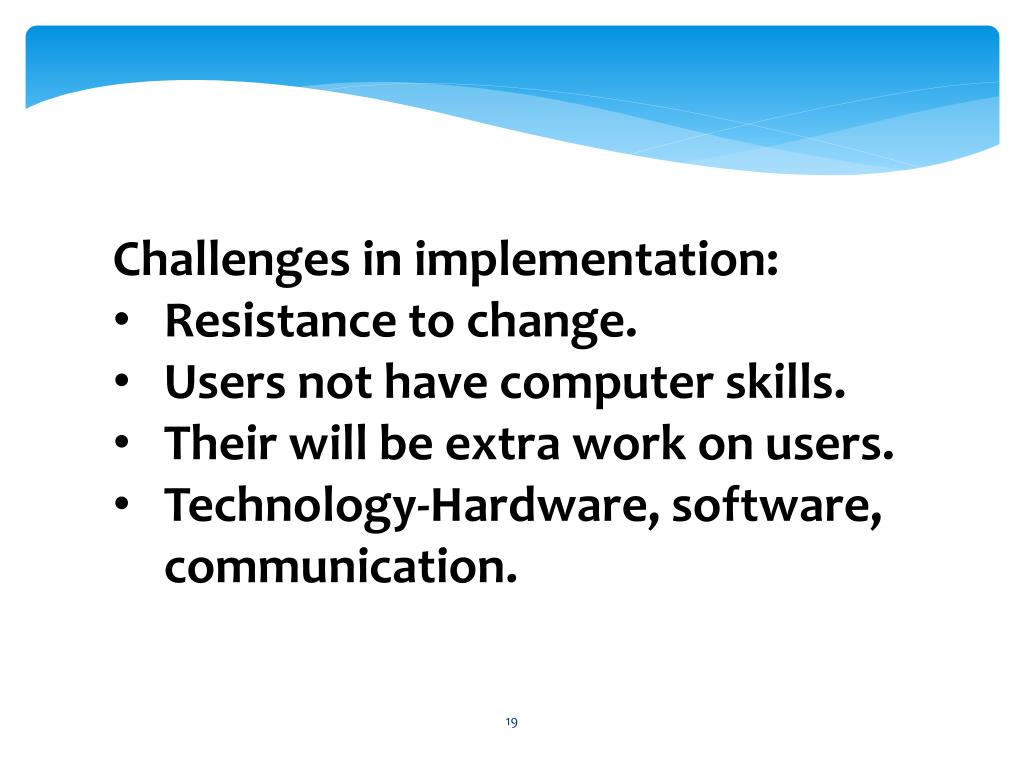 Challenges in implementation:
• Resistance to change.
• Users not have computer skills.
• Their will be extra work on users.
• Technology-Hardware, software, communication.

19